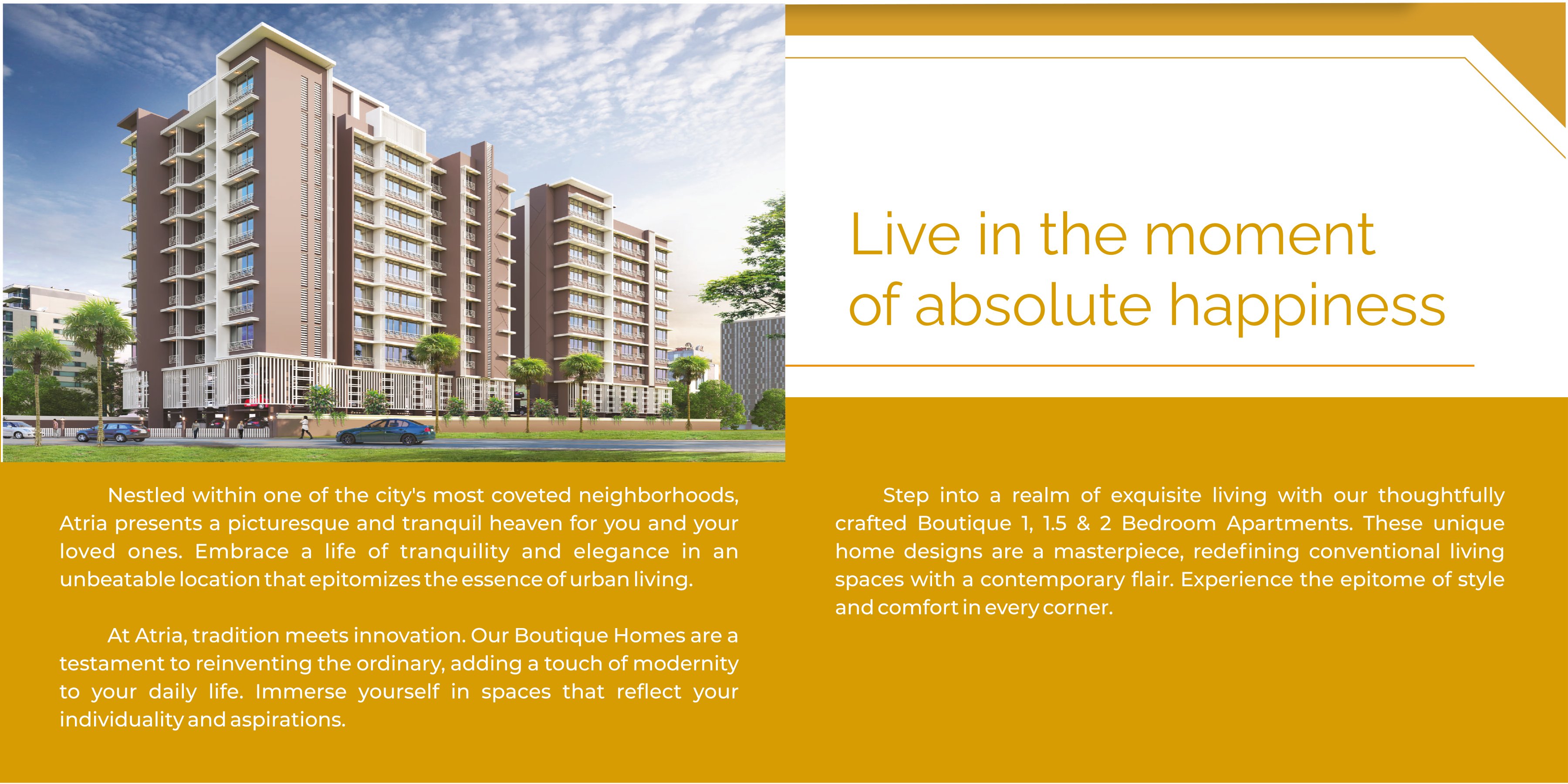 Live in the moment
of absolute happiness

Nestled within one of the city's most coveted neighborhoods, Atria presents a picturesque and tranquil heaven for you and your loved ones. Embrace a life of tranquility and elegance in an unbeatable location that epitomizes the essence of urban living.

At Atria, tradition meets innovation. Our Boutique Homes are a testament to reinventing the ordinary, adding a touch of modernity to your daily life. Immerse yourself in spaces that reflect your individuality and aspirations.

Step into a realm of exquisite living with our thoughtfully crafted Boutique 1, 1.5 & 2 Bedroom Apartments. These unique home designs are a masterpiece, redefining conventional living spaces with a contemporary flair. Experience the epitome of style and comfort in every corner.